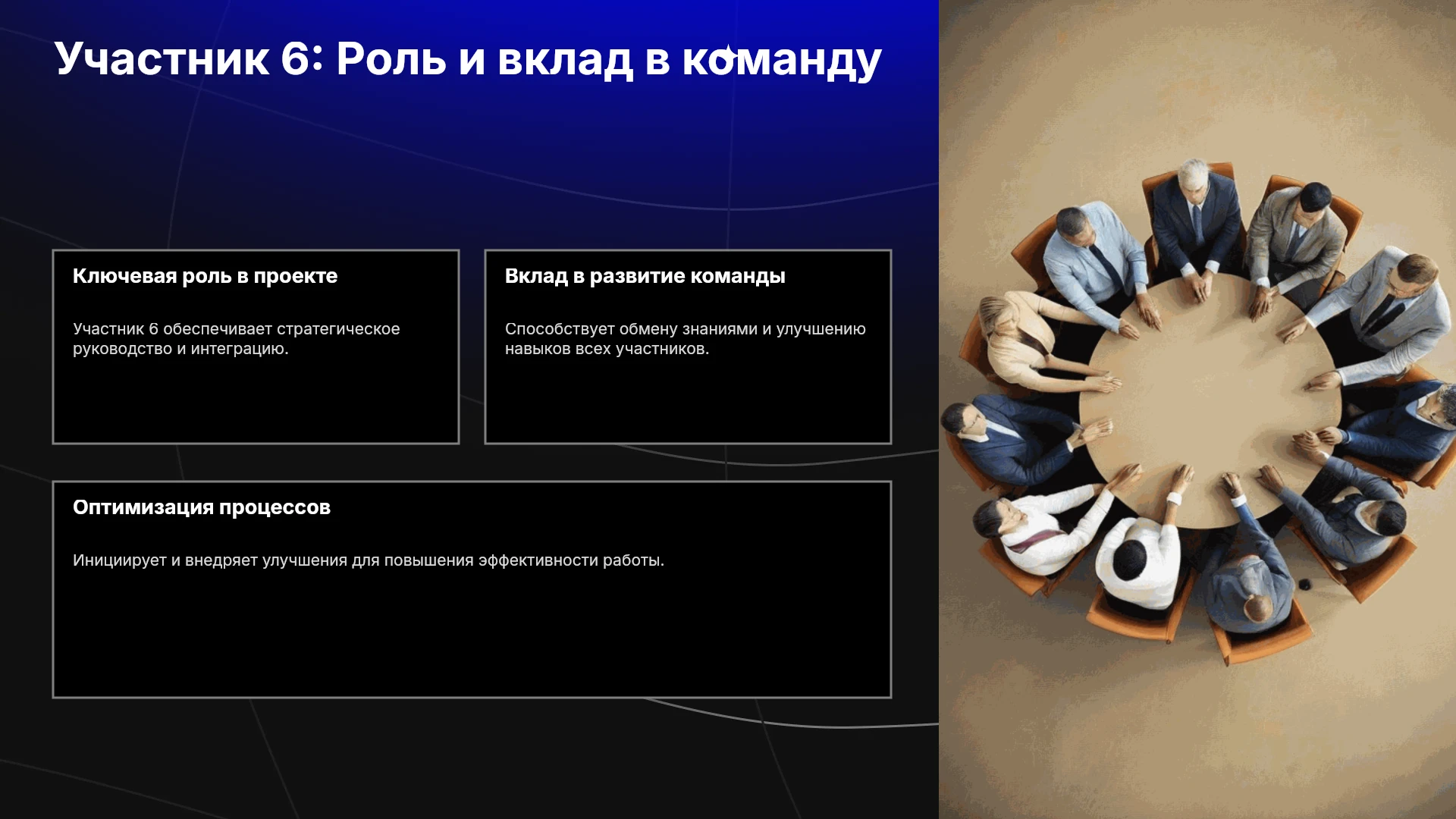 Участник 6: Роль и вклад в команду

Ключевая роль в проекте

Участник 6 обеспечивает стратегическое руководство и интеграцию.

Вклад в развитие команды

Способствует обмену знаниями и улучшению навыков всех участников.

Оптимизация процессов

Инициирует и внедряет улучшения для повышения эффективности работы.